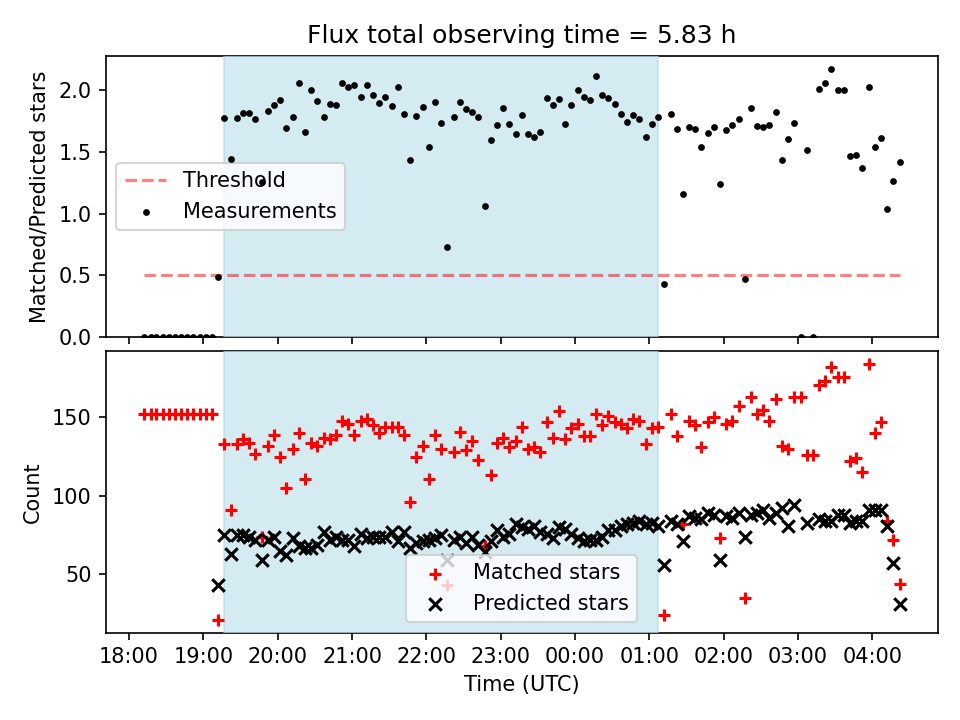 Flux total observing time = 5.83 h

Matched/Predicted stars

2.0
1.5
1.0
0.5
0.0

Threshold
Measurements

Count

150
100
50

Matched stars
Predicted stars

18:00 19:00 20:00 21:00 22:00 23:00 00:00 01:00 02:00 03:00 04:00

Time (UTC)